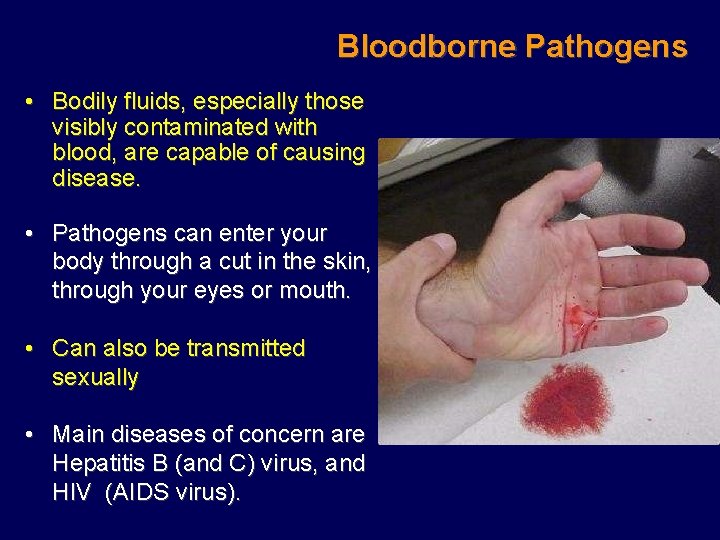 Bloodborne Pathogens

• Bodily fluids, especially those visibly contaminated with blood, are capable of causing disease.

• Pathogens can enter your body through a cut in the skin, through your eyes or mouth.

• Can also be transmitted sexually

• Main diseases of concern are Hepatitis B (and C) virus, and HIV (AIDS virus).